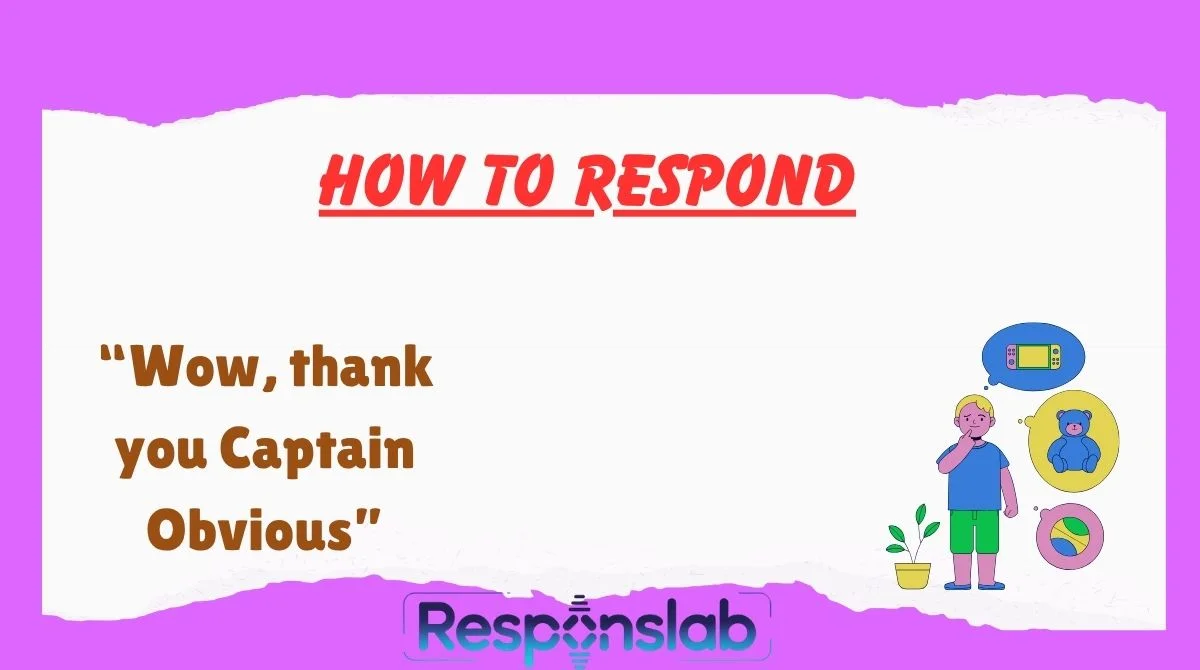 HOW TO RESPOND

“Wow, thank you Captain Obvious”

Responslab